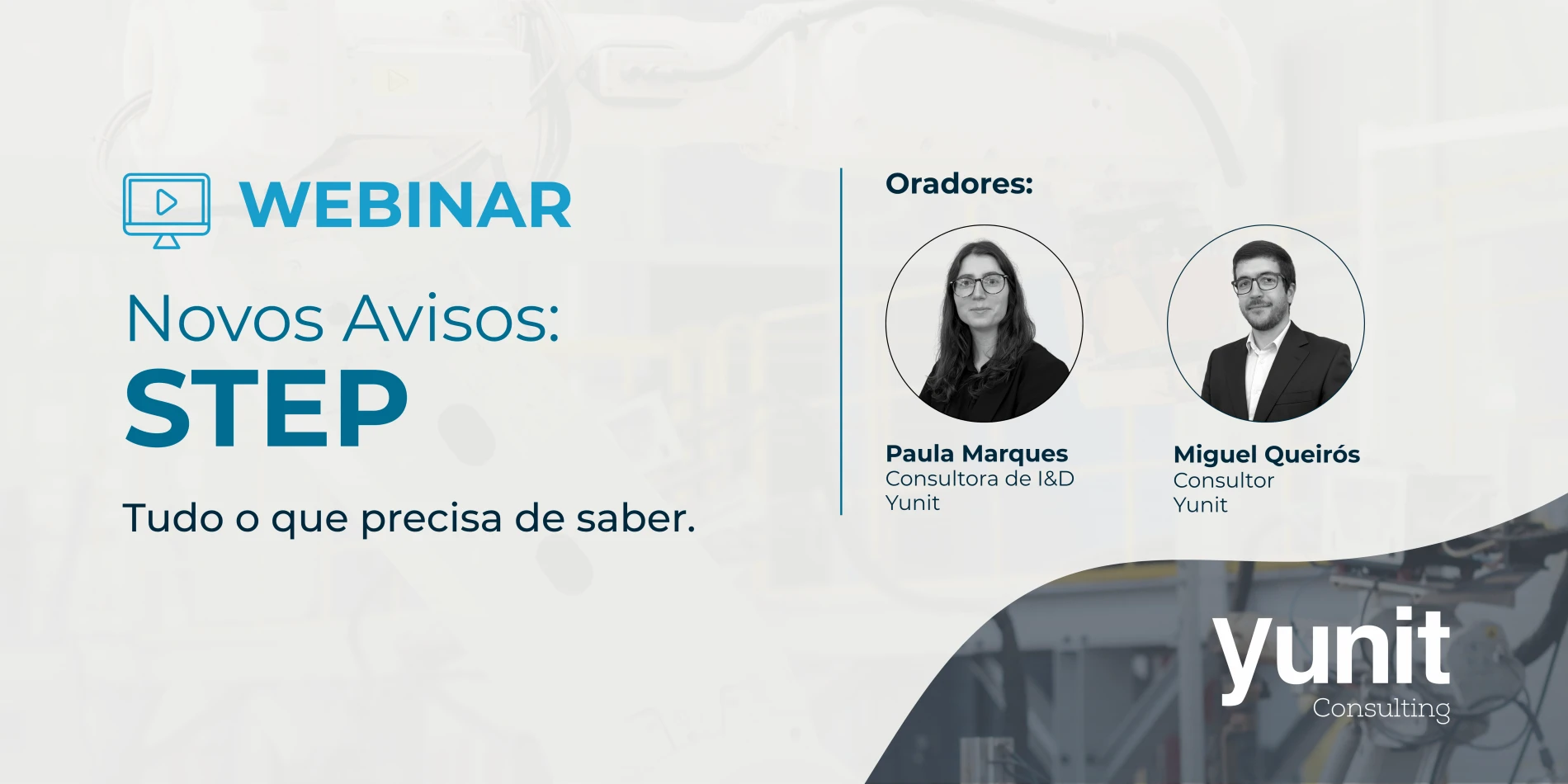 WEBINAR

Novos Avisos:
STEP

Tudo o que precisa de saber.

Oradores:

Paula Marques
Consultora de I&D
Yunit

Miguel Queirós
Consultor
Yunit

yunit
Consulting